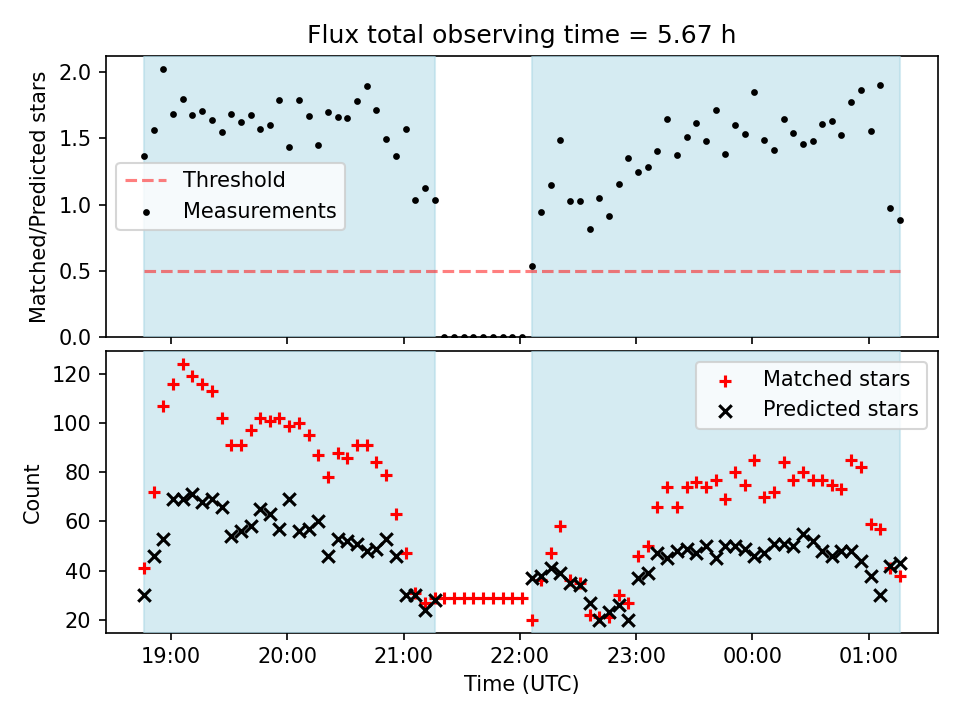 Flux total observing time = 5.67 h

Matched/Predicted stars

2.0
1.5
1.0
0.5
0.0

Threshold
Measurements

Count

120
100
80
60
40
20

Matched stars
Predicted stars

19:00
20:00
21:00
22:00
23:00
00:00
01:00

Time (UTC)